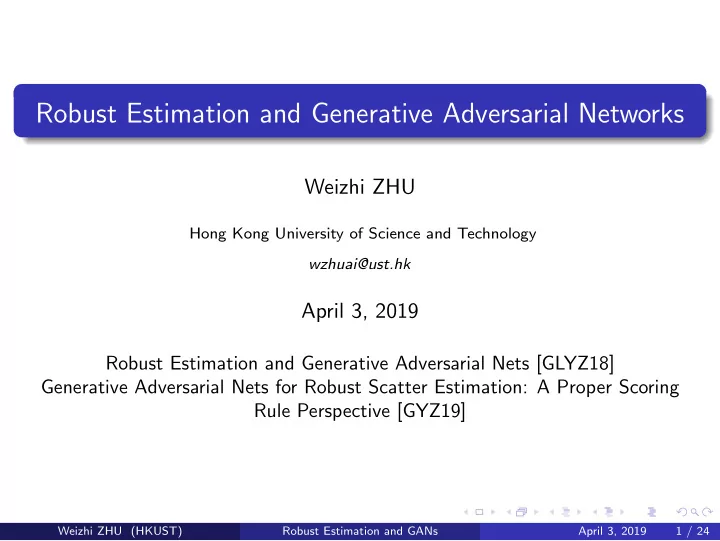 Robust Estimation and Generative Adversarial Networks

Weizhi ZHU

Hong Kong University of Science and Technology

wzhuai@ust.hk

April 3, 2019

Robust Estimation and Generative Adversarial Nets [GLYZ18]
Generative Adversarial Nets for Robust Scatter Estimation: A Proper Scoring Rule Perspective [GYZ19]

Weizhi ZHU (HKUST) Robust Estimation and GANs April 3, 2019 1 / 24